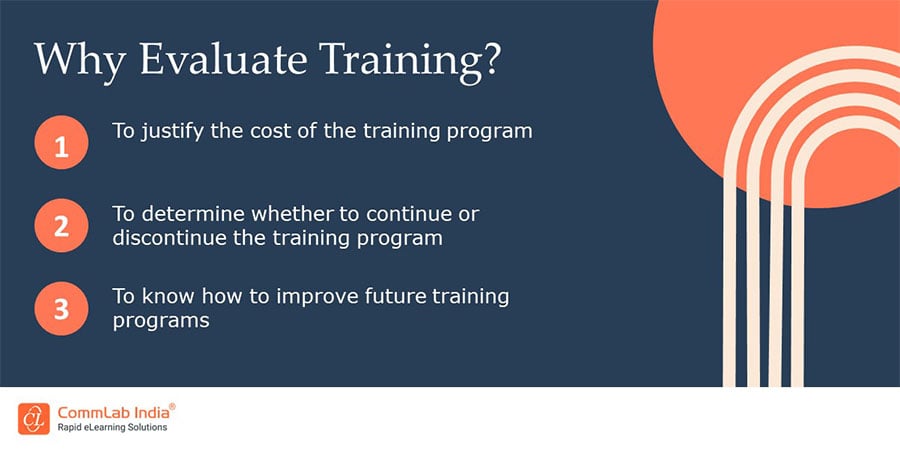 Why Evaluate Training?

1 To justify the cost of the training program

2 To determine whether to continue or discontinue the training program

3 To know how to improve future training programs

CommLab India®
Rapid eLearning Solutions